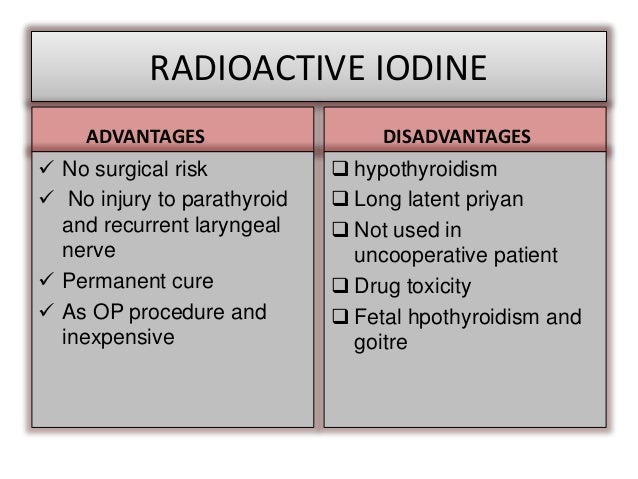 RADIOACTIVE IODINE

ADVANTAGES

✓ No surgical risk
✓ No injury to parathyroid and recurrent laryngeal nerve
✓ Permanent cure
✓ As OP procedure and inexpensive

DISADVANTAGES

❑ hypothyroidism
❑ Long latent priyan
❑ Not used in uncooperative patient
❑ Drug toxicity
❑ Fetal hpothyroidism and goitre